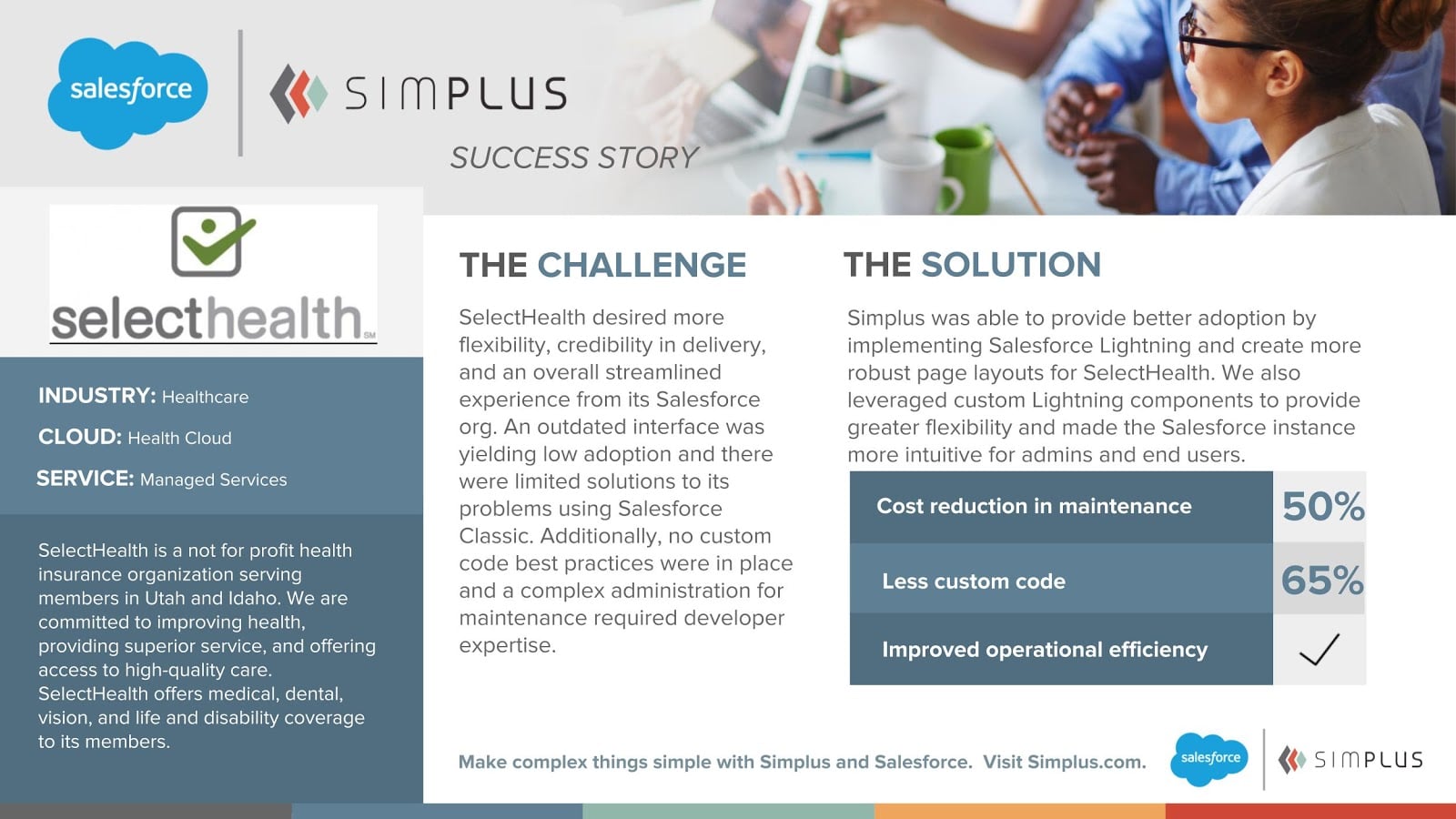 salesforce

SIMPLUS

SUCCESS STORY

selecthealth SM

INDUSTRY: Healthcare

CLOUD: Health Cloud

SERVICE: Managed Services

SelectHealth is a not for profit health insurance organization serving members in Utah and Idaho. We are committed to improving health, providing superior service, and offering access to high-quality care. SelectHealth offers medical, dental, vision, and life and disability coverage to its members.

THE CHALLENGE

SelectHealth desired more flexibility, credibility in delivery, and an overall streamlined experience from its Salesforce org. An outdated interface was yielding low adoption and there were limited solutions to its problems using Salesforce Classic. Additionally, no custom code best practices were in place and a complex administration for maintenance required developer expertise.

THE SOLUTION

Simplus was able to provide better adoption by implementing Salesforce Lightning and create more robust page layouts for SelectHealth. We also leveraged custom Lightning components to provide greater flexibility and made the Salesforce instance more intuitive for admins and end users.

| Cost reduction in maintenance | 50% |
|---|---|
| Less custom code | 65% |
| Improved operational efficiency | ✓ |

Make complex things simple with Simplus and Salesforce. Visit Simplus.com.

salesforce

SIMPLUS